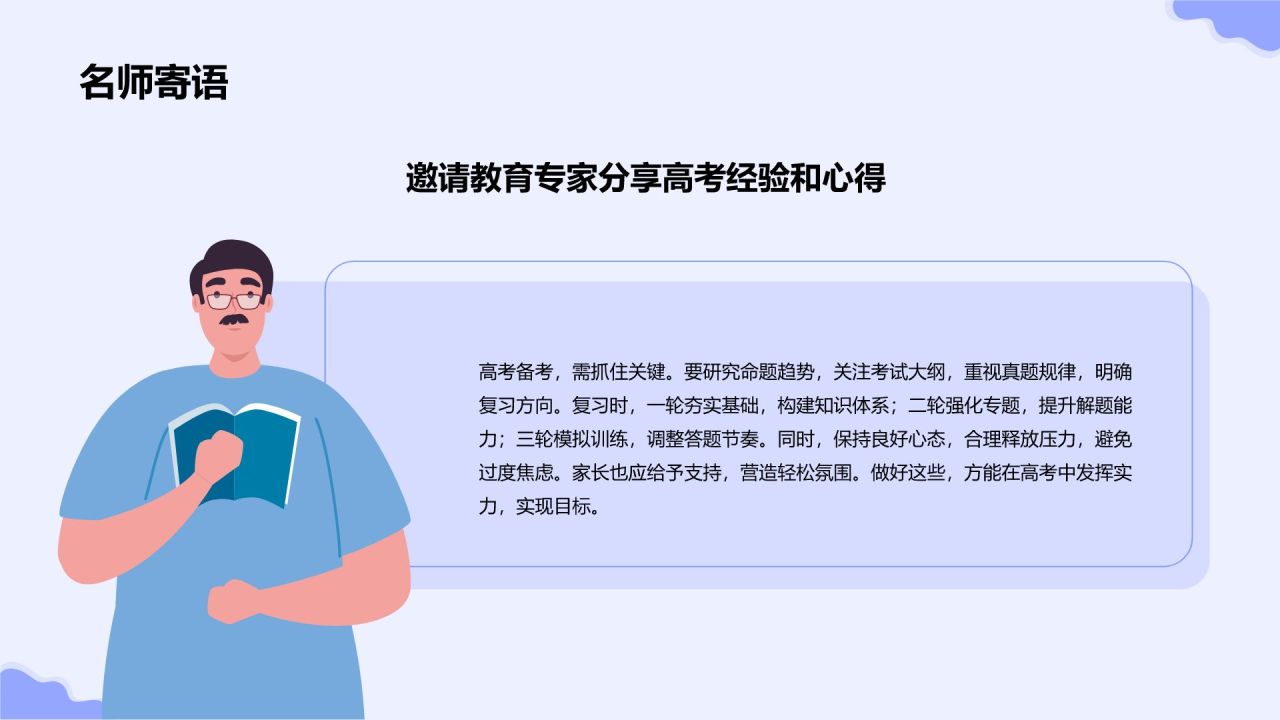 名师寄语

邀请教育专家分享高考经验和心得

高考备考，需抓住关键。要研究命题趋势，关注考试大纲，重视真题规律，明确复习方向。复习时，一轮夯实基础，构建知识体系；二轮强化专题，提升解题能力；三轮模拟训练，调整答题节奏。同时，保持良好心态，合理释放压力，避免过度焦虑。家长也应给予支持，营造轻松氛围。做好这些，方能在高考中发挥实力，实现目标。